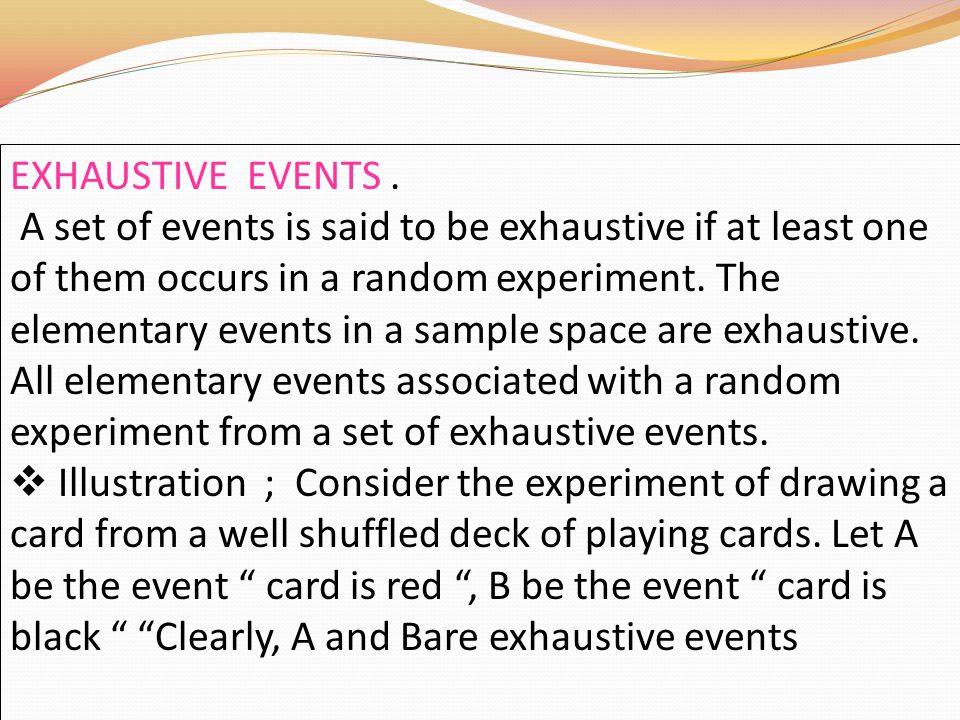 EXHAUSTIVE EVENTS .

A set of events is said to be exhaustive if at least one of them occurs in a random experiment. The elementary events in a sample space are exhaustive. All elementary events associated with a random experiment from a set of exhaustive events.

❖ Illustration ; Consider the experiment of drawing a card from a well shuffled deck of playing cards. Let A be the event “ card is red “, B be the event “ card is black “ “Clearly, A and Bare exhaustive events